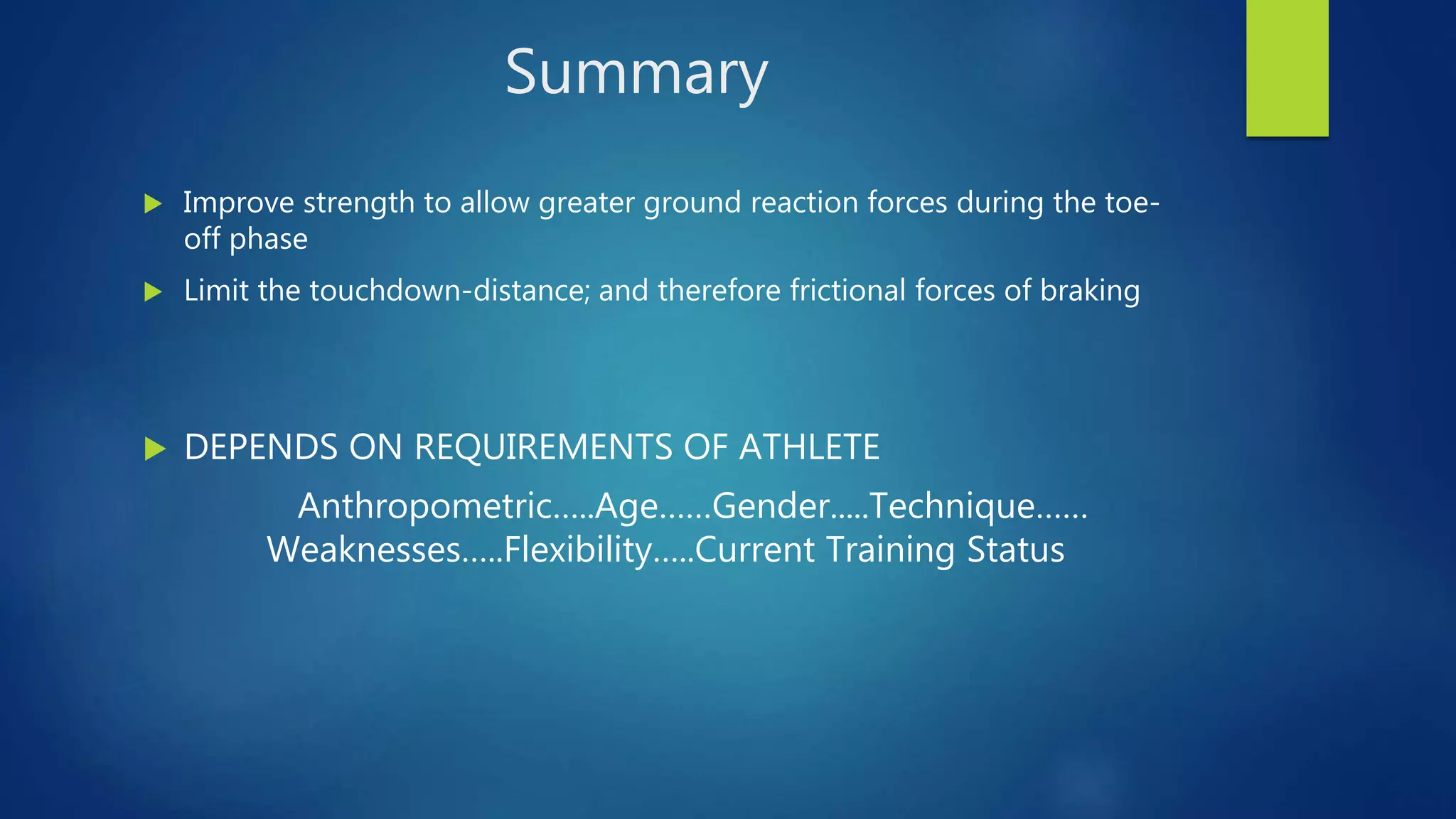 Summary

Improve strength to allow greater ground reaction forces during the toe-off phase

Limit the touchdown-distance; and therefore frictional forces of braking

DEPENDS ON REQUIREMENTS OF ATHLETE

Anthropometric…..Age……Gender…..Technique……
Weaknesses…..Flexibility…..Current Training Status